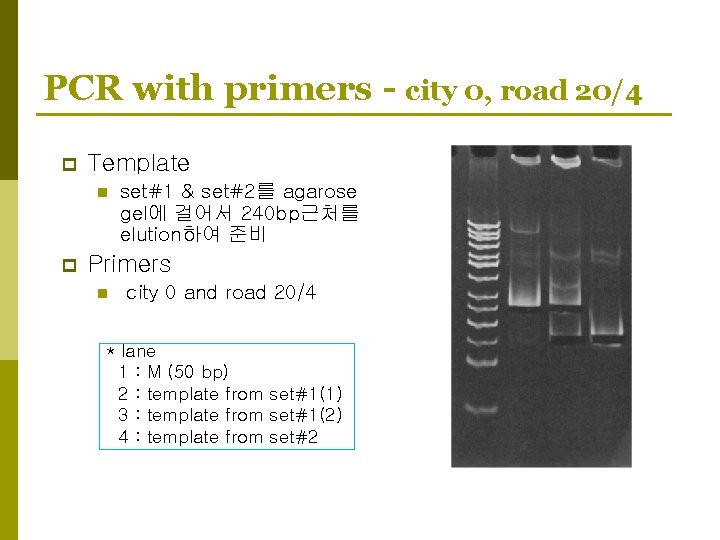 PCR with primers - city 0, road 20/4

Template
set#1 & set#2를 agarose gel에 걸어서 240bp근처를 elution하여 준비

Primers
city 0 and road 20/4

* lane
1 : M (50 bp)
2 : template from set#1(1)
3 : template from set#1(2)
4 : template from set#2